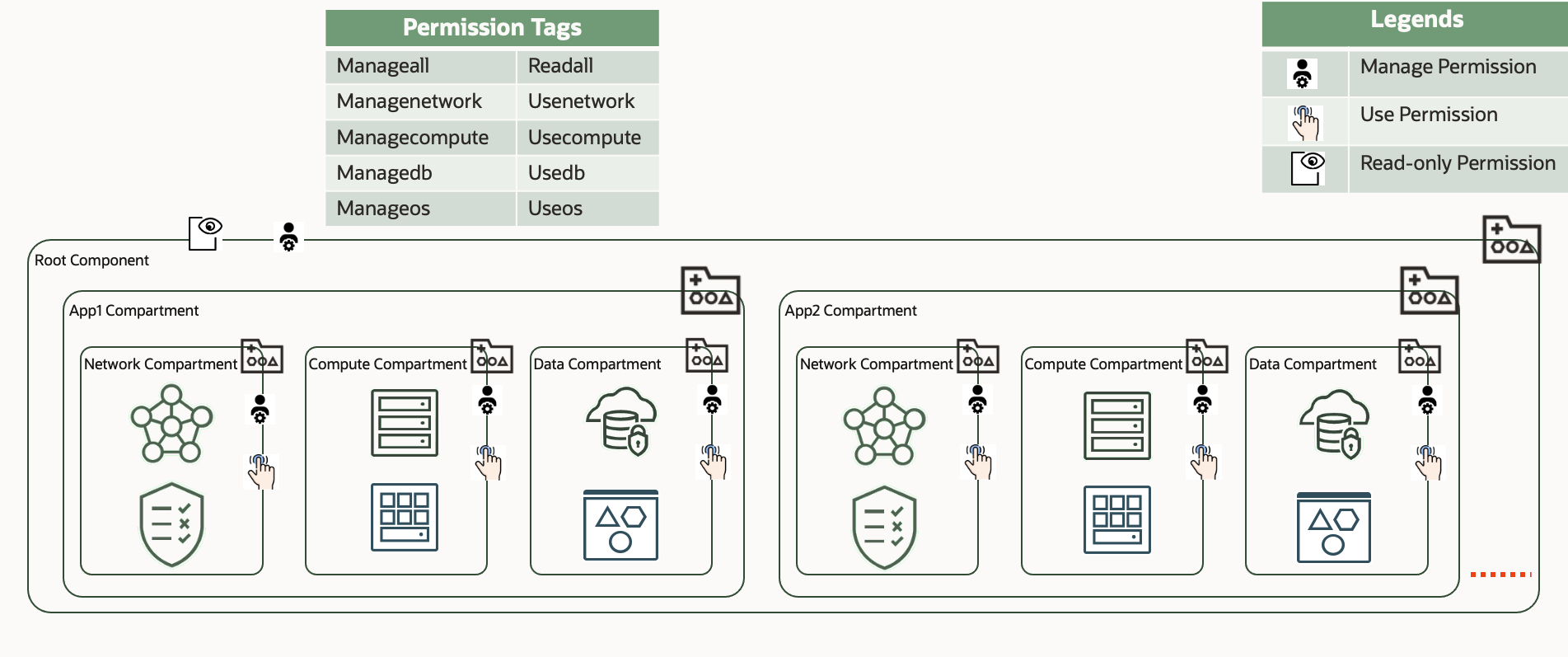 | Permission Tags | |
|---|---|
| Manageall | Readall |
| Managenetwork | Usenetwork |
| Managecompute | Usecompute |
| Managedb | Usedb |
| Manageos | Useos |

| Legends | |
|---|---|
| | Manage Permission |
| | Use Permission |
| | Read-only Permission |

Root Component

App1 Compartment

Network Compartment

Compute Compartment

Data Compartment

App2 Compartment

Network Compartment

Compute Compartment

Data Compartment